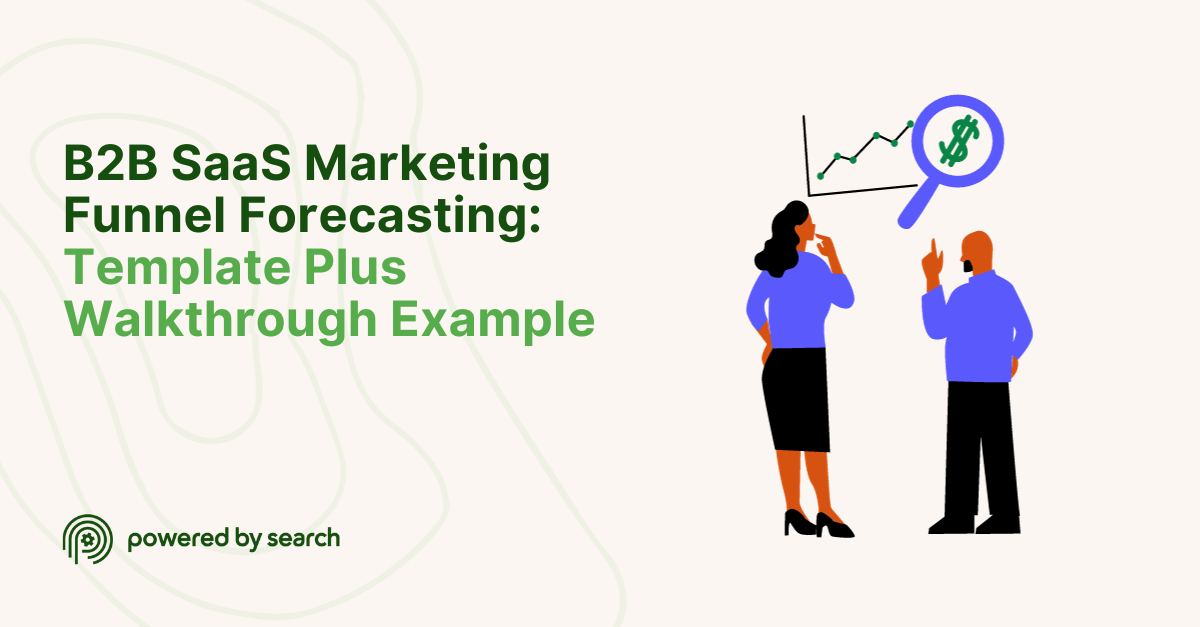 B2B SaaS Marketing Funnel Forecasting: Template Plus Walkthrough Example

$

powered by search